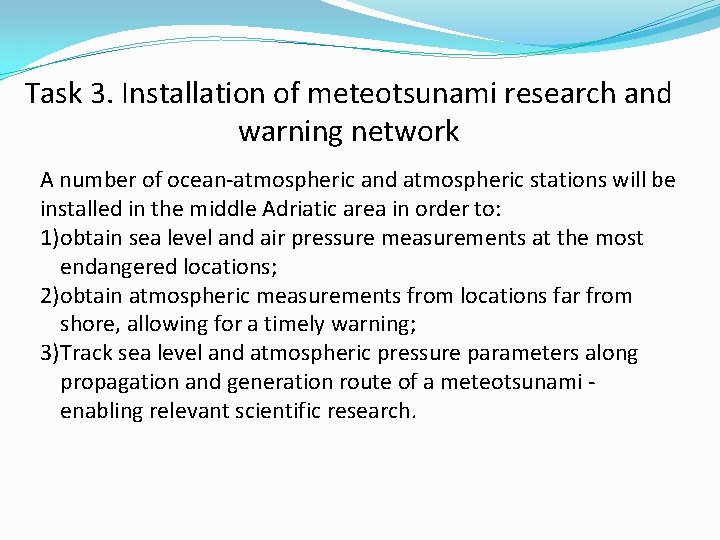 Task 3. Installation of meteotsunami research and warning network

A number of ocean-atmospheric and atmospheric stations will be installed in the middle Adriatic area in order to:
1)obtain sea level and air pressure measurements at the most endangered locations;
2)obtain atmospheric measurements from locations far from shore, allowing for a timely warning;
3)Track sea level and atmospheric pressure parameters along propagation and generation route of a meteotsunami - enabling relevant scientific research.